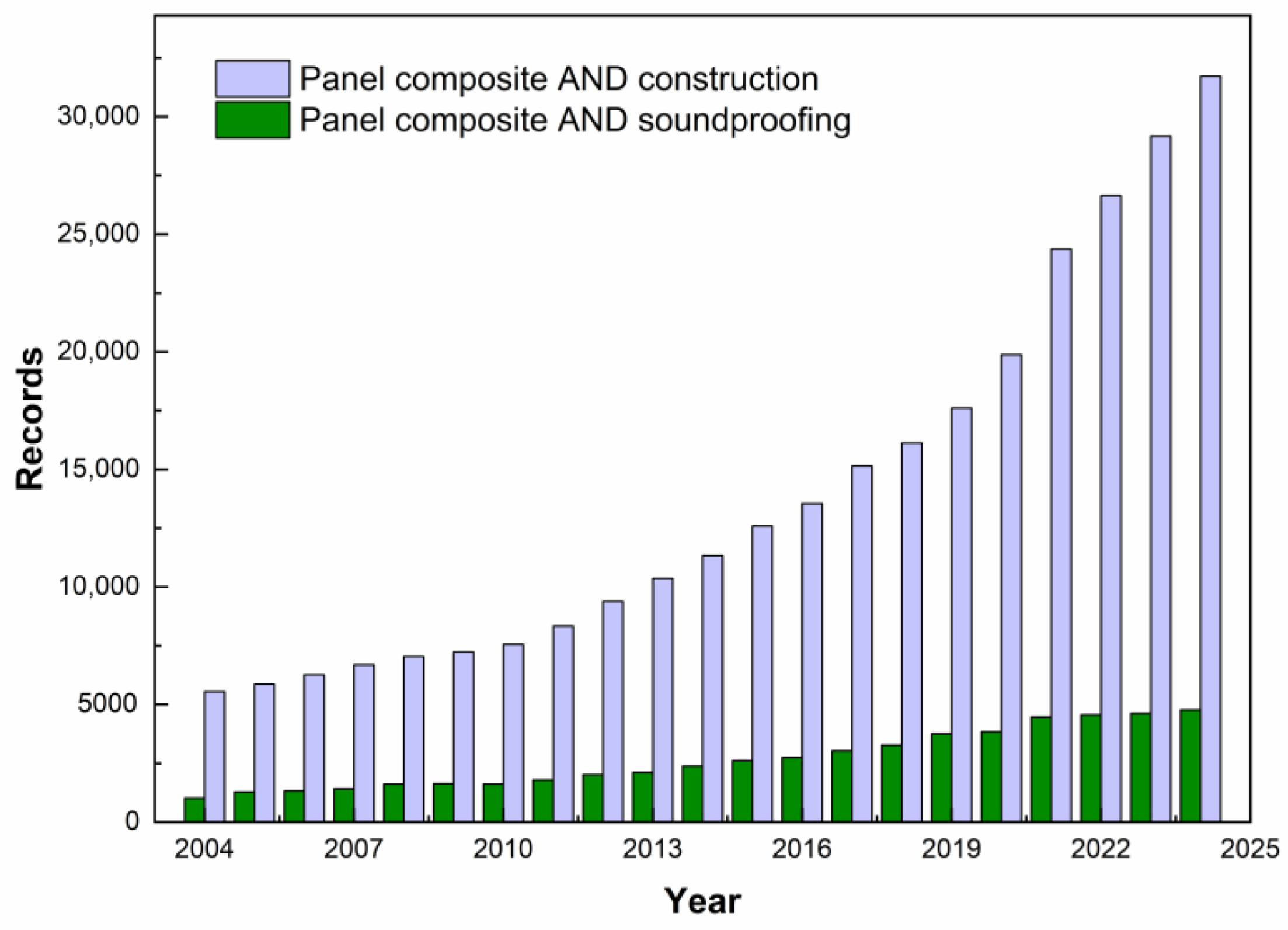 Panel composite AND construction
Panel composite AND soundproofing

Records

30,000
25,000
20,000
15,000
10,000
5000
0

2004
2007
2010
2013
2016
2019
2022
2025

Year